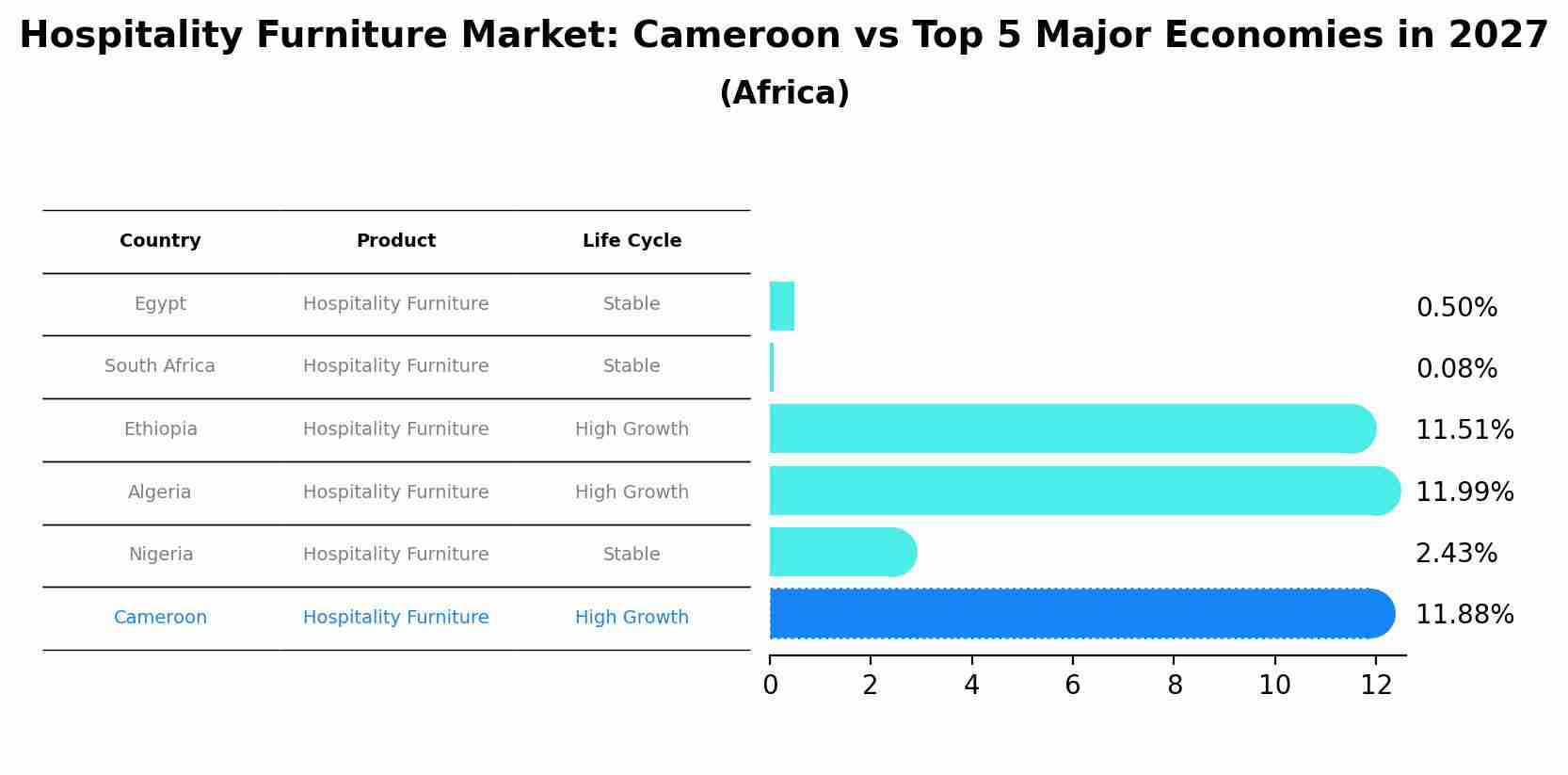 Hospitality Furniture Market: Cameroon vs Top 5 Major Economies in 2027
(Africa)

| Country | Product | Life Cycle |
|---|---|---|
| Egypt | Hospitality Furniture | Stable |
| South Africa | Hospitality Furniture | Stable |
| Ethiopia | Hospitality Furniture | High Growth |
| Algeria | Hospitality Furniture | High Growth |
| Nigeria | Hospitality Furniture | Stable |
| Cameroon | Hospitality Furniture | High Growth |

0.50%
0.08%
11.51%
11.99%
2.43%
11.88%

0 2 4 6 8 10 12